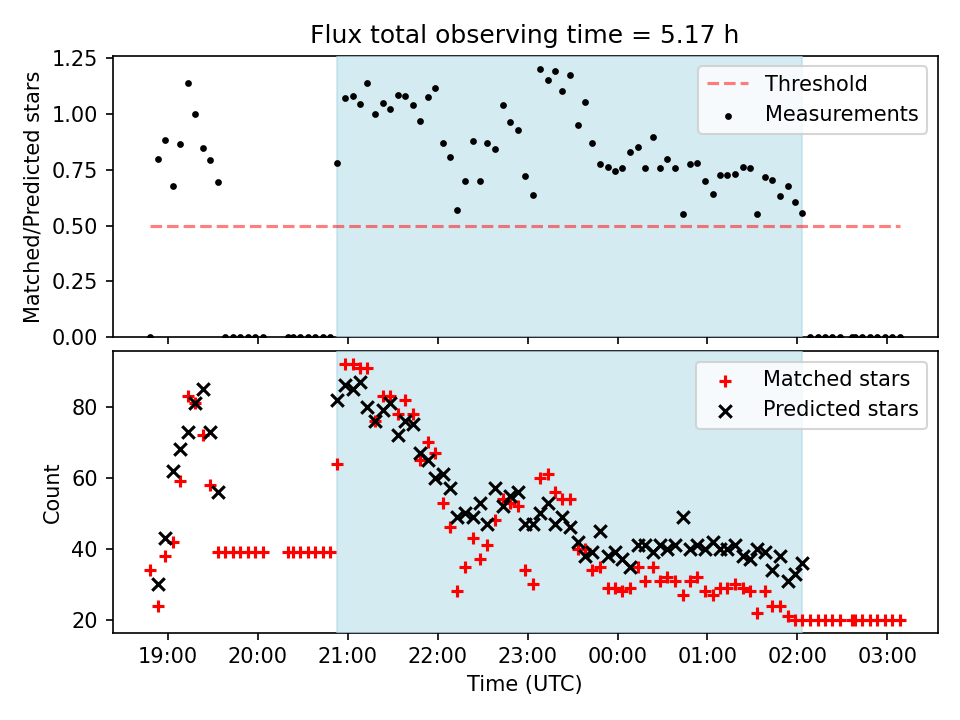 Flux total observing time = 5.17 h

Matched/Predicted stars

1.25
1.00
0.75
0.50
0.25
0.00

Threshold
Measurements

Count

80
60
40
20

Matched stars
Predicted stars

19:00
20:00
21:00
22:00
23:00
00:00
01:00
02:00
03:00

Time (UTC)